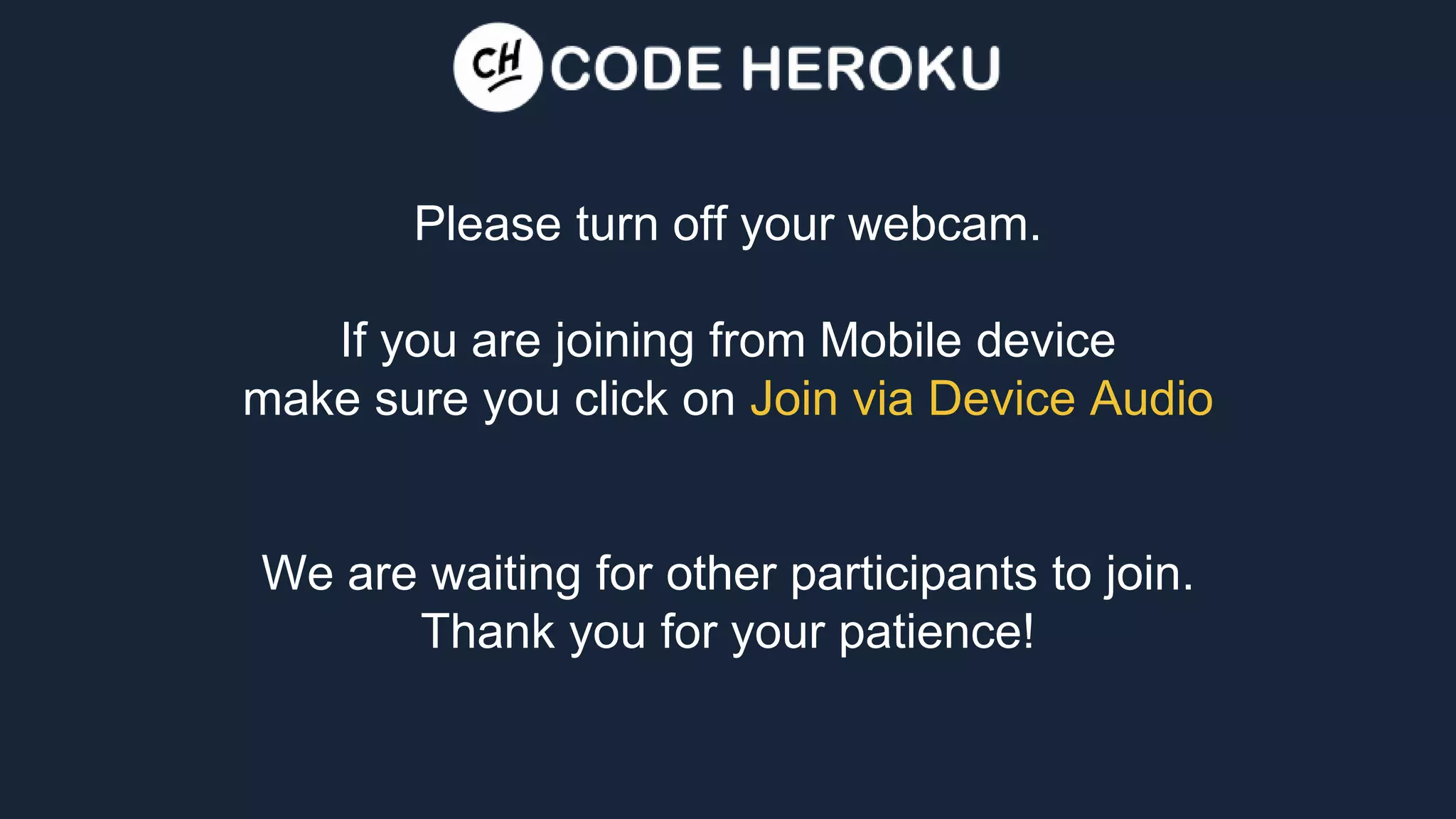 CH CODE HEROKU

Please turn off your webcam.

If you are joining from Mobile device make sure you click on Join via Device Audio

We are waiting for other participants to join. Thank you for your patience!